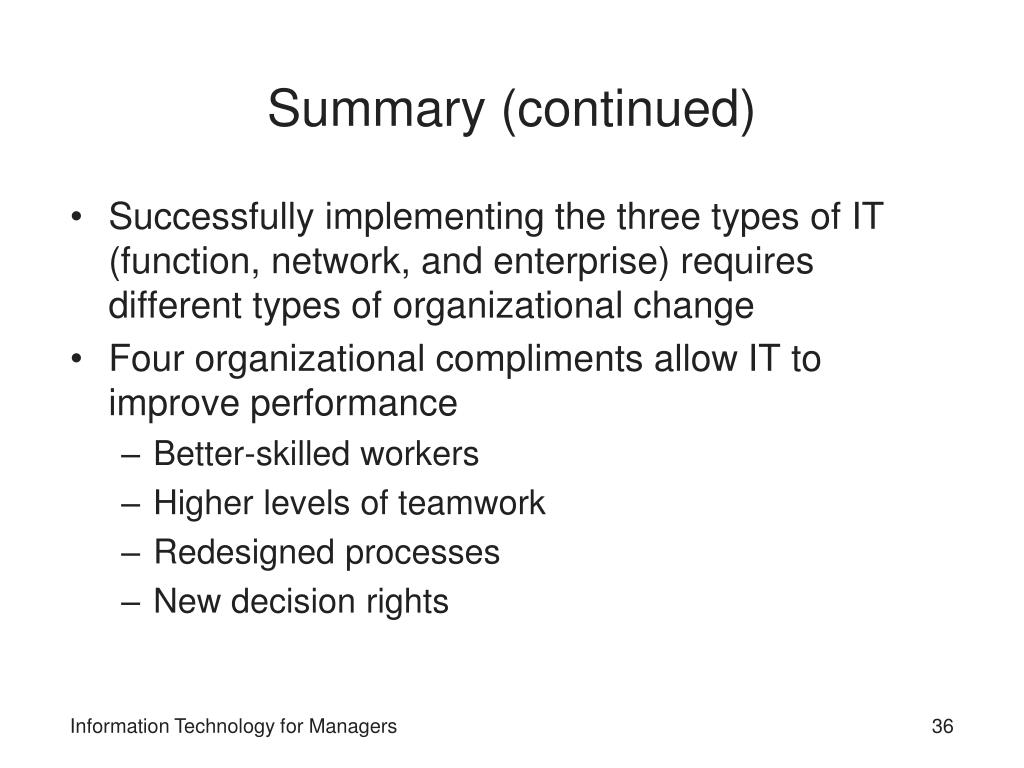 Summary (continued)

• Successfully implementing the three types of IT (function, network, and enterprise) requires different types of organizational change
• Four organizational compliments allow IT to improve performance
– Better-skilled workers
– Higher levels of teamwork
– Redesigned processes
– New decision rights

Information Technology for Managers

36